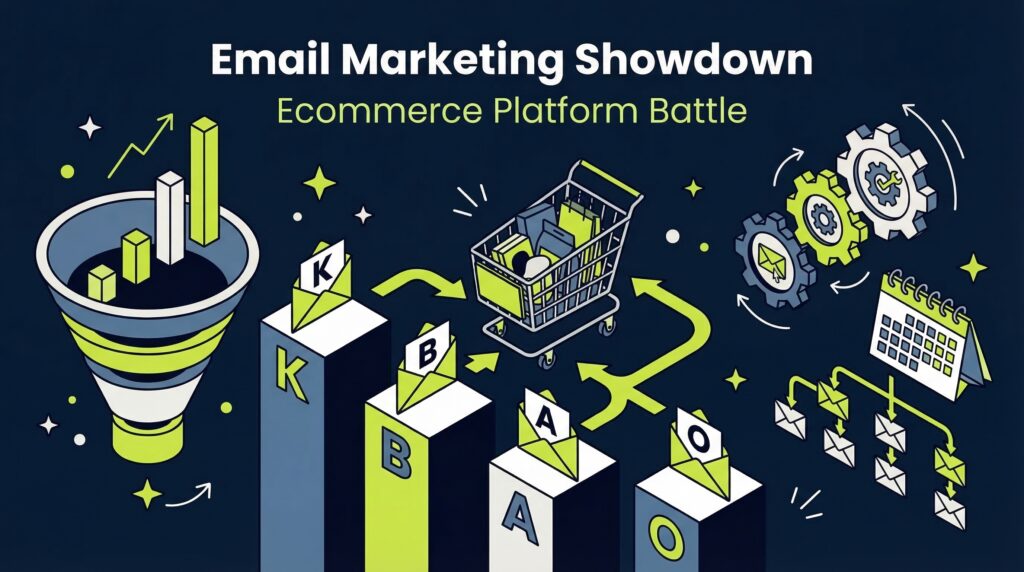 Email Marketing Showdown
Ecommerce Platform Battle

K
K
B
B
A
A
O
O